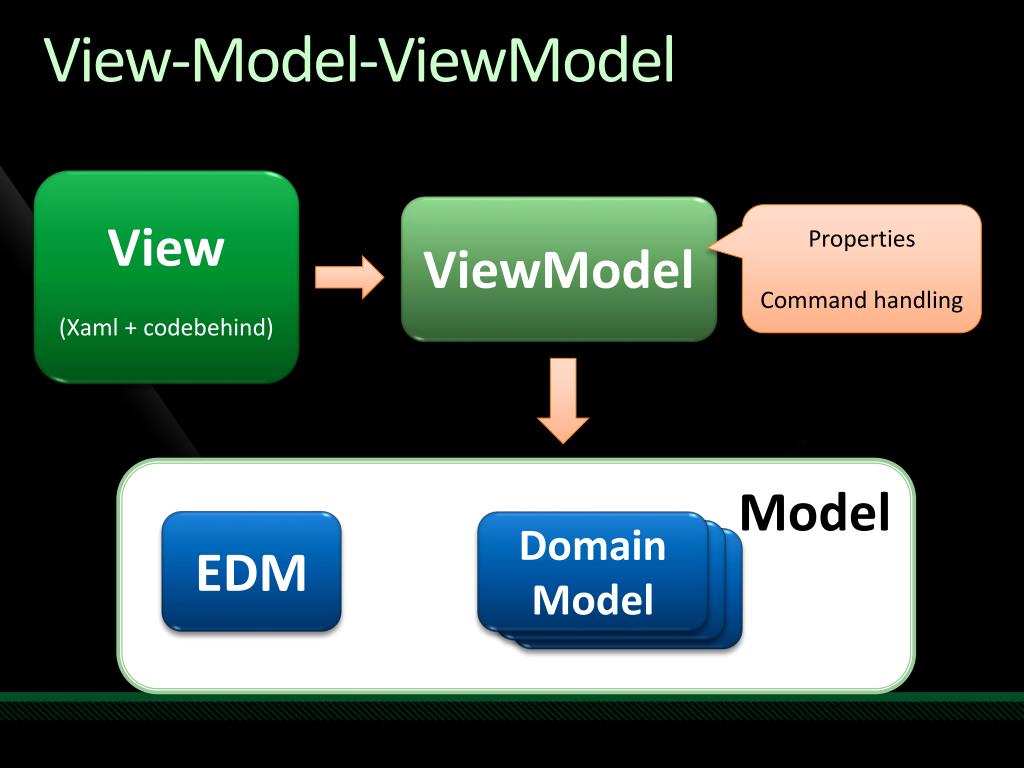 View-Model-ViewModel

View

(Xaml + codebehind)

ViewModel

Properties

Command handling

Model

EDM

Domain Model